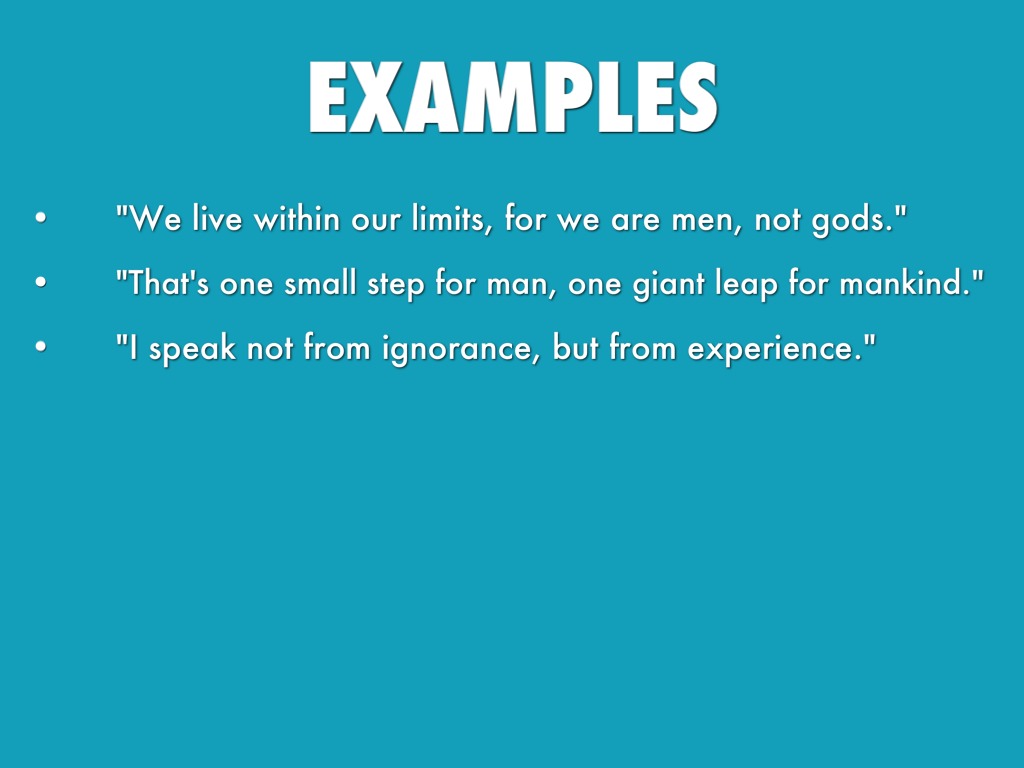 EXAMPLES

• "We live within our limits, for we are men, not gods."

• "That's one small step for man, one giant leap for mankind."

• "I speak not from ignorance, but from experience."